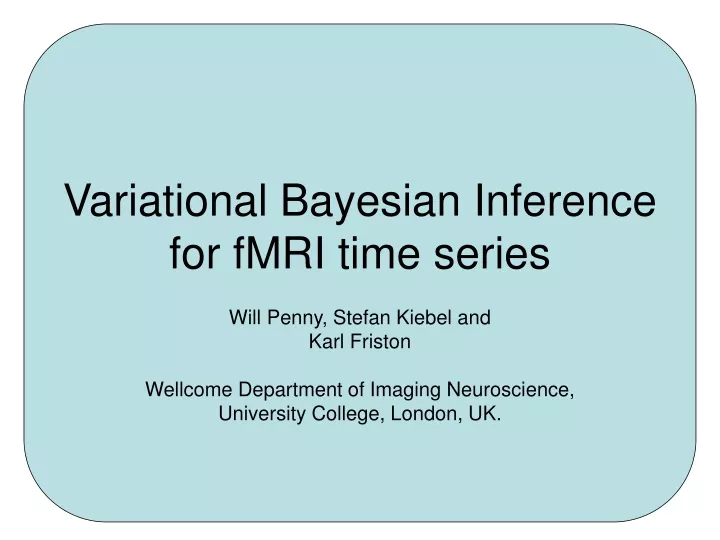 Variational Bayesian Inference for fMRI time series

Will Penny, Stefan Kiebel and Karl Friston

Wellcome Department of Imaging Neuroscience, University College, London, UK.